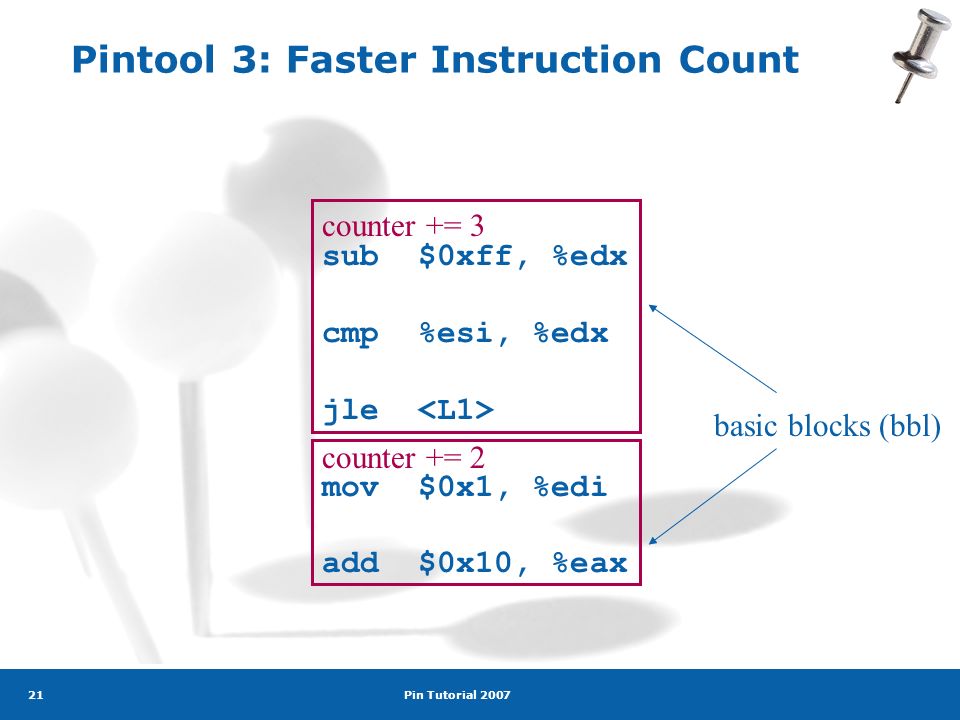 Pintool 3: Faster Instruction Count

counter += 3
sub $0xff, %edx

cmp %esi, %edx

jle <L1>

counter += 2
mov $0x1, %edi

add $0x10, %eax

basic blocks (bbl)

21

Pin Tutorial 2007